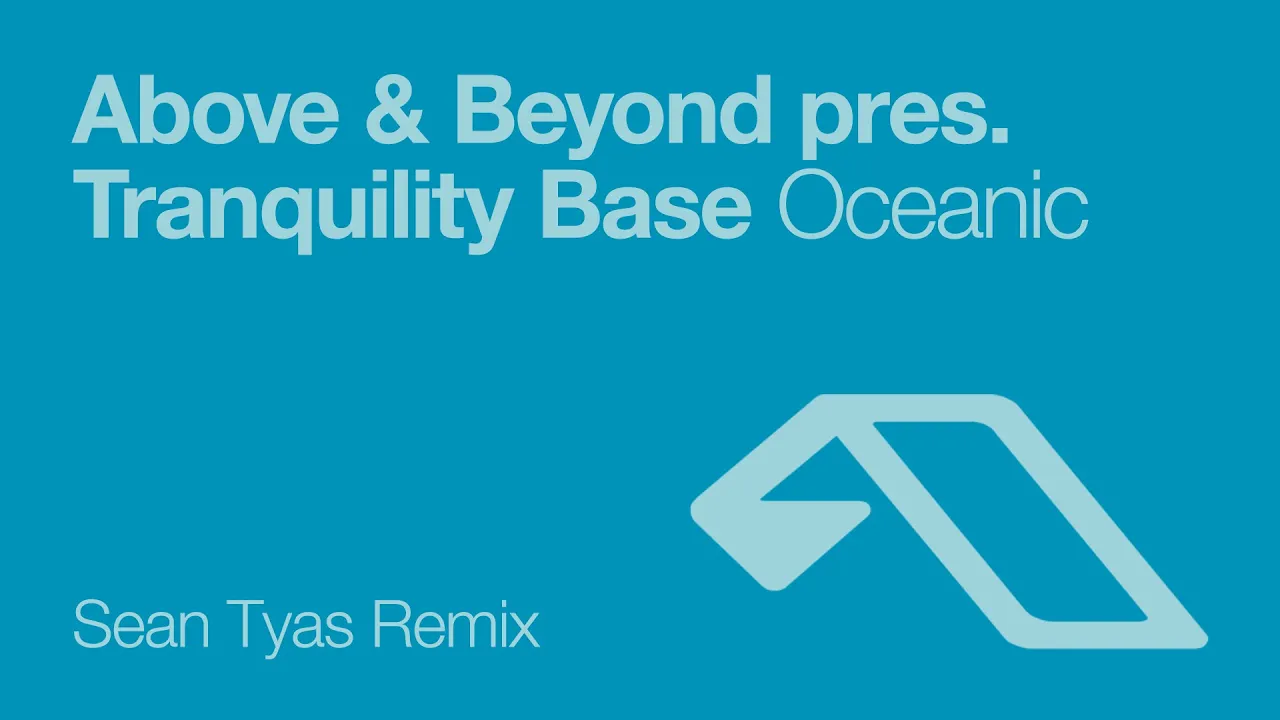 Above & Beyond pres.
Tranquility Base Oceanic

Sean Tyas Remix